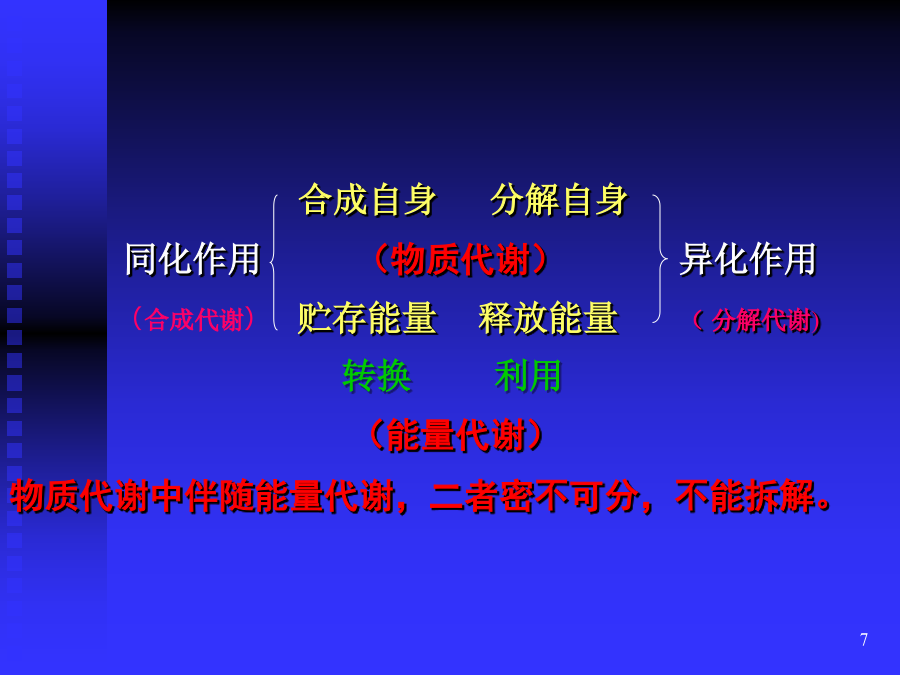 合成自身　　分解自身

同化作用　　（物质代谢）　　异化作用

（合成代谢）　贮存能量　　释放能量　　（ 分解代谢）

转换　　利用

（能量代谢）

物质代谢中伴随能量代谢，二者密不可分，不能拆解。

7